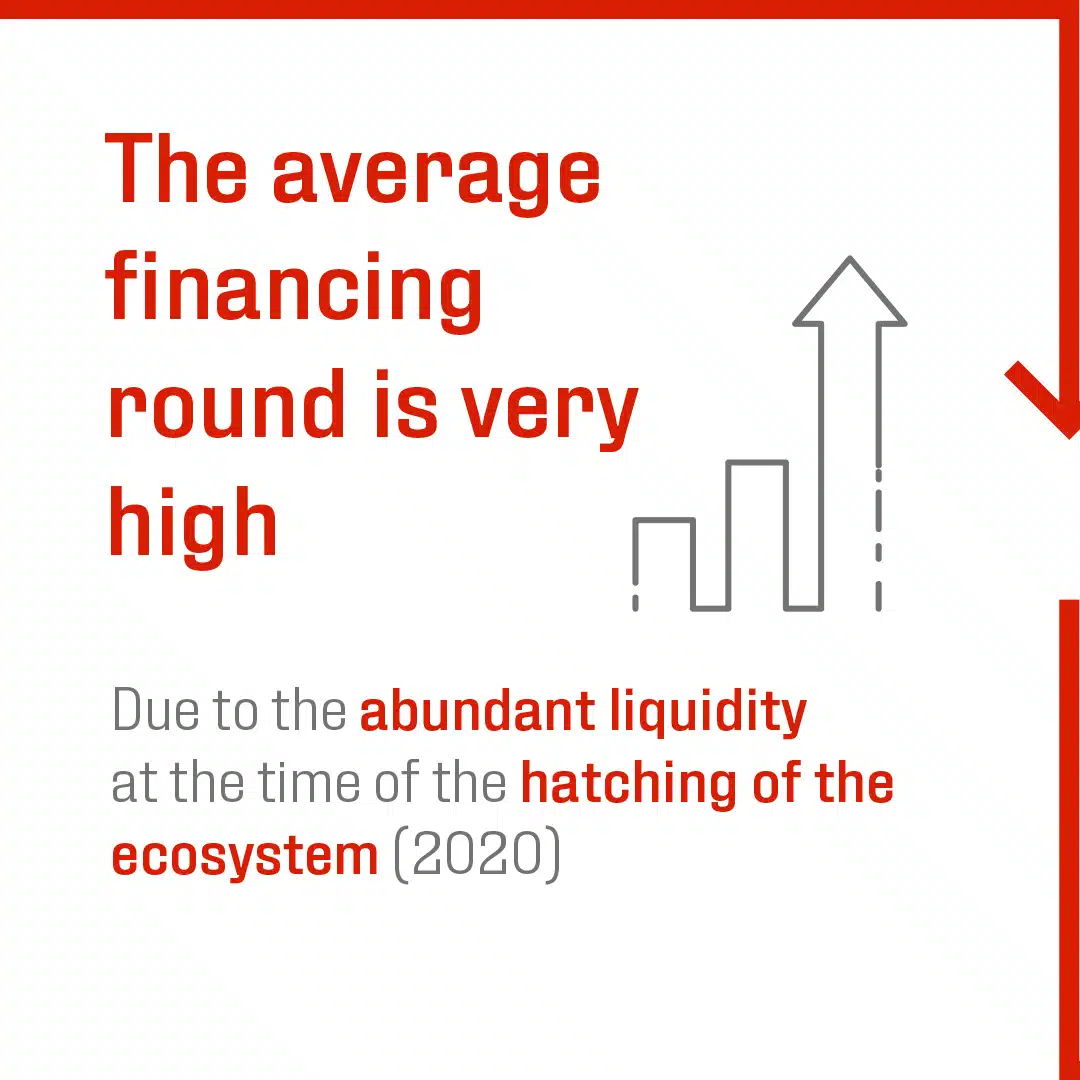 The average financing round is very high

Due to the abundant liquidity at the time of the hatching of the ecosystem (2020)